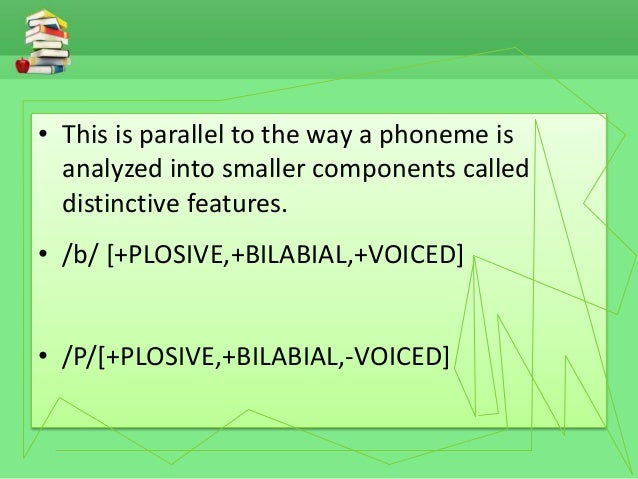 • This is parallel to the way a phoneme is analyzed into smaller components called distinctive features.

• /b/ [+PLOSIVE,+BILABIAL,+VOICED]

• /P/[+PLOSIVE,+BILABIAL,-VOICED]